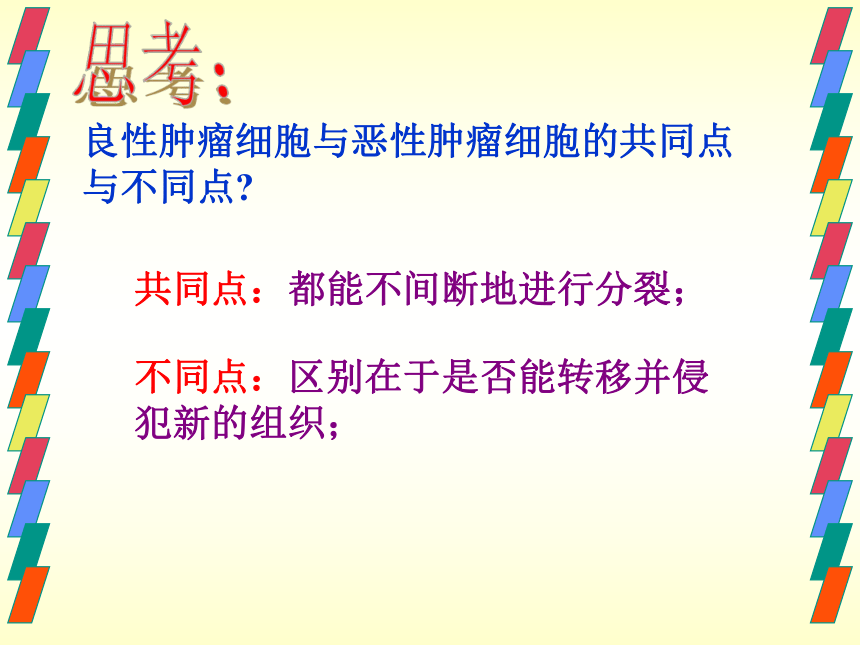 思考:

良性肿瘤细胞与恶性肿瘤细胞的共同点与不同点?

共同点：都能不间断地进行分裂；

不同点：区别在于是否能转移并侵犯新的组织；